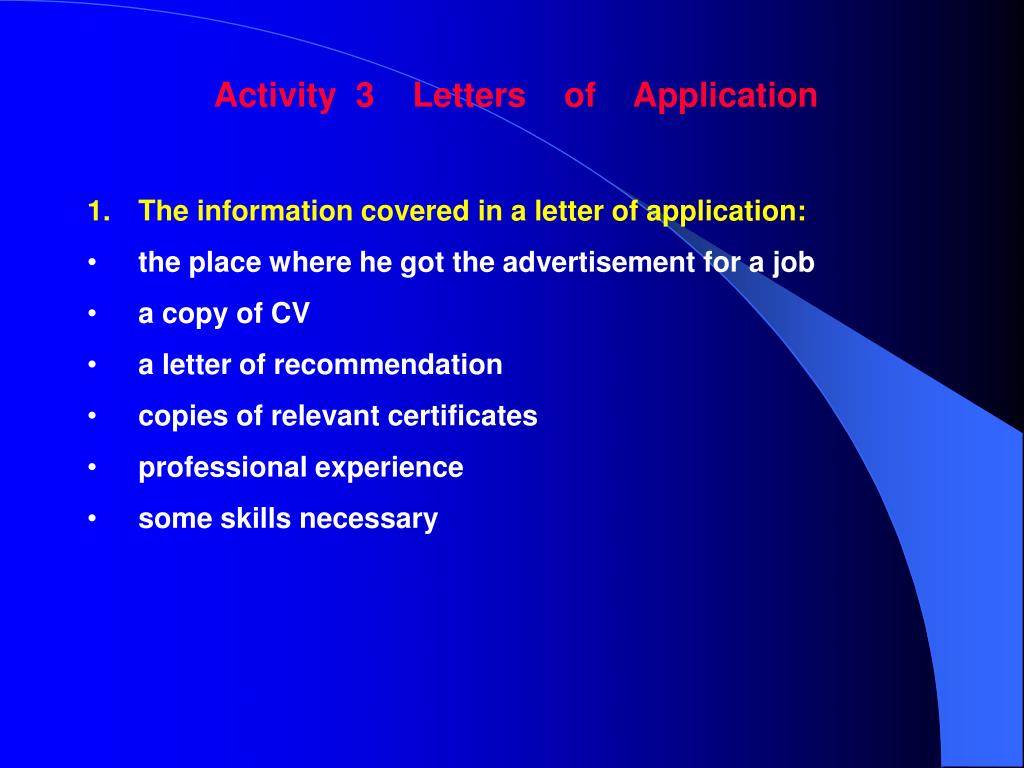 Activity 3 Letters of Application

1. The information covered in a letter of application:
• the place where he got the advertisement for a job
• a copy of CV
• a letter of recommendation
• copies of relevant certificates
• professional experience
• some skills necessary